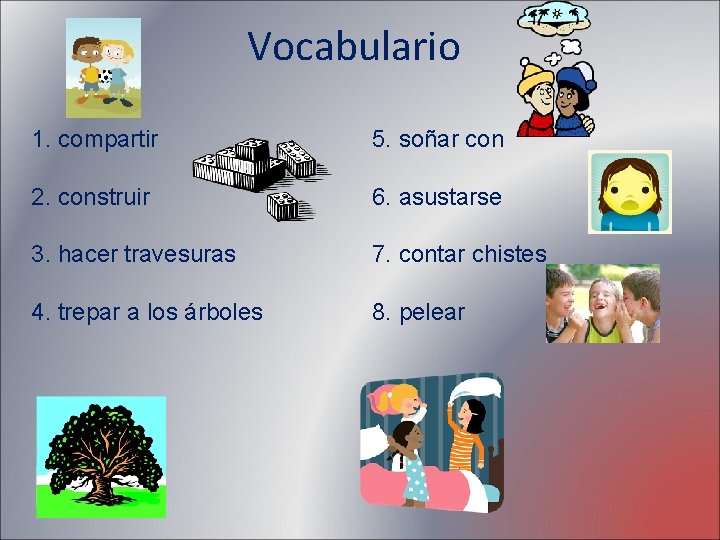 Vocabulario

1. compartir

2. construir

3. hacer travesuras

4. trepar a los árboles

5. soñar con

6. asustarse

7. contar chistes

8. pelear